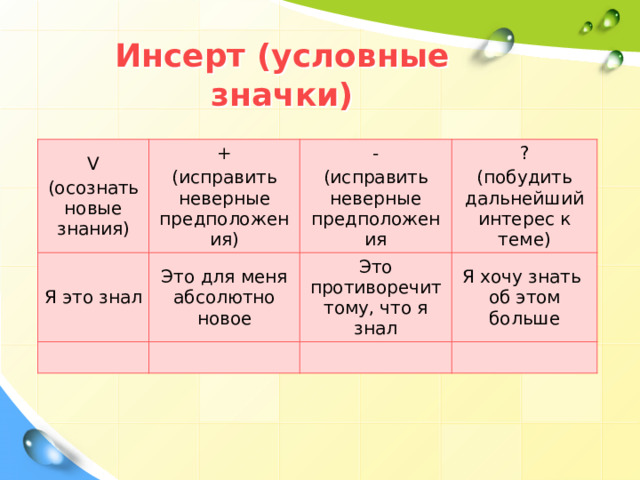 Инсерт (условные значки)

| V (осознать новые знания) | + (исправить неверные предположения) | - (исправить неверные предположения | ? (побудить дальнейший интерес к теме) |
|---|---|---|---|
| Я это знал | Это для меня абсолютно новое | Это противоречит тому, что я знал | Я хочу знать об этом больше |
| | | | |